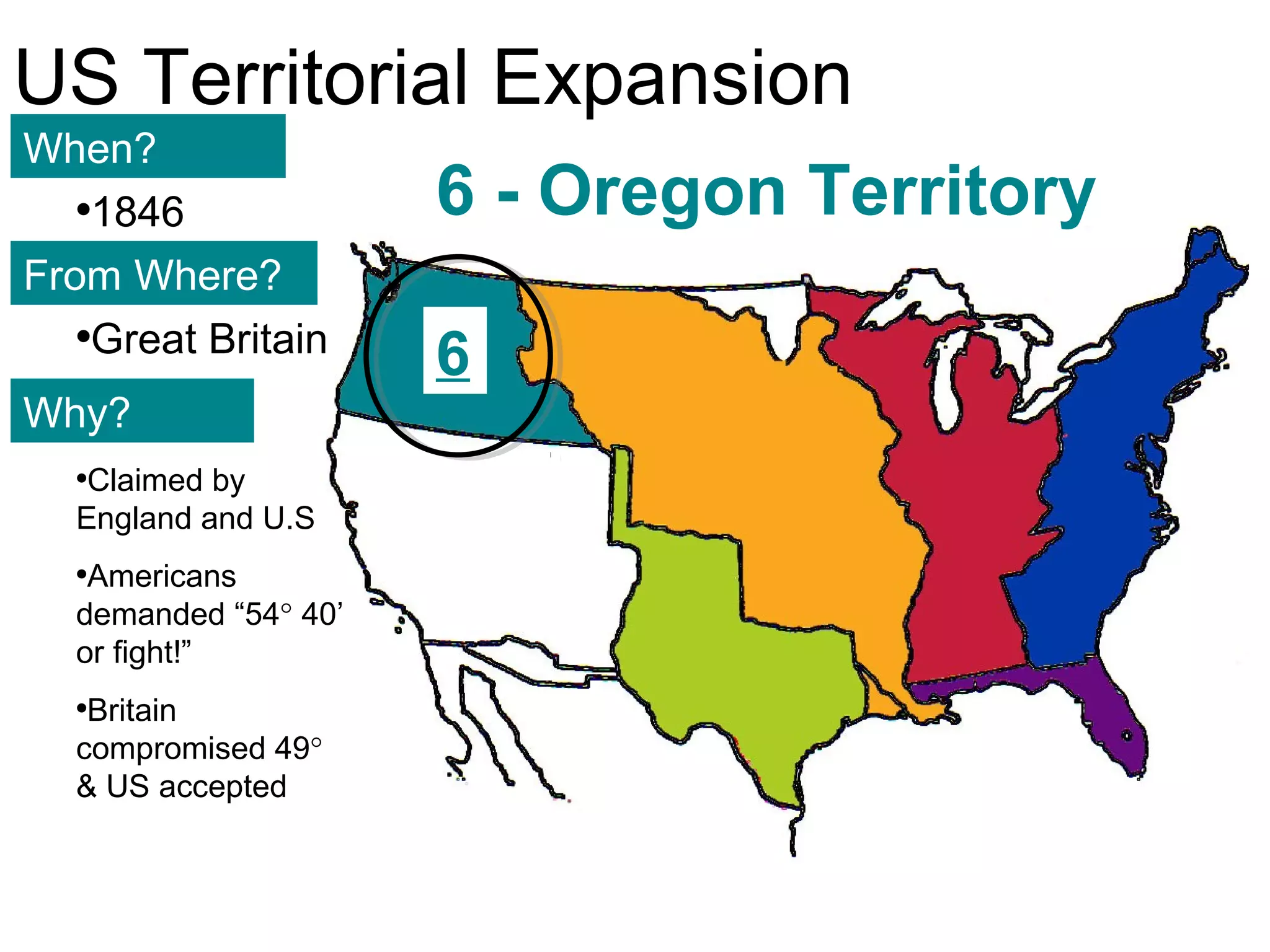 US Territorial Expansion

When?

•1846

From Where?

•Great Britain

Why?

•Claimed by England and U.S

•Americans demanded “54° 40’ or fight!”

•Britain compromised 49° & US accepted

6 - Oregon Territory

6